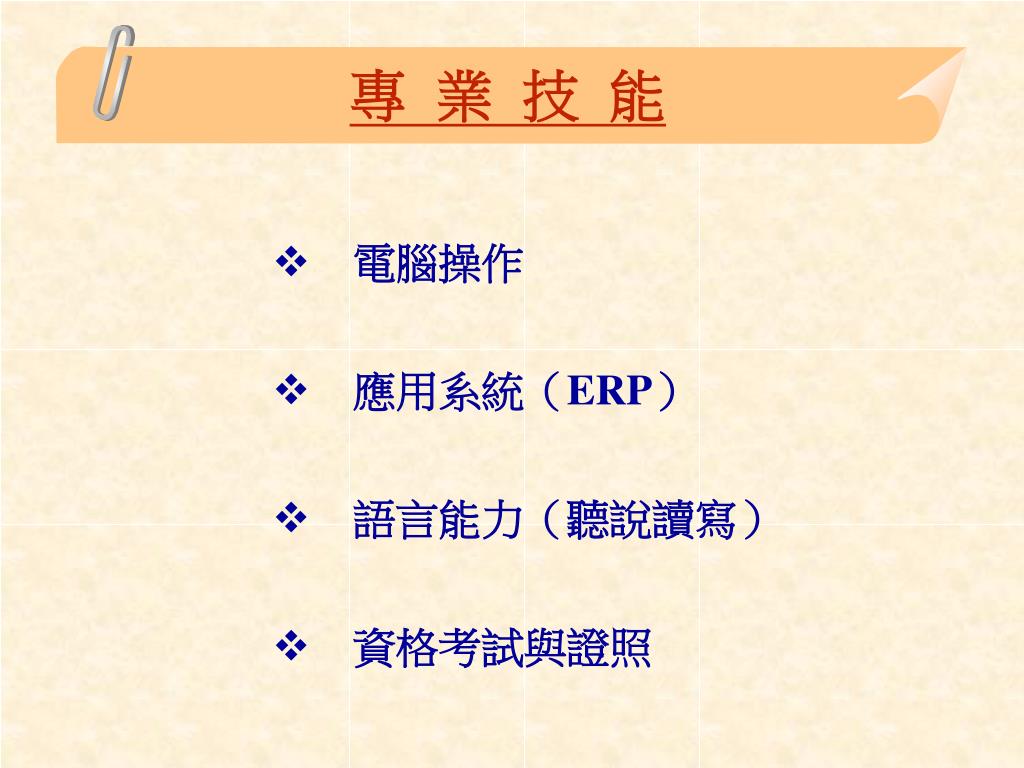 專 業 技 能

❖ 電腦操作

❖ 應用系統（ERP）

❖ 語言能力（聽說讀寫）

❖ 資格考試與證照